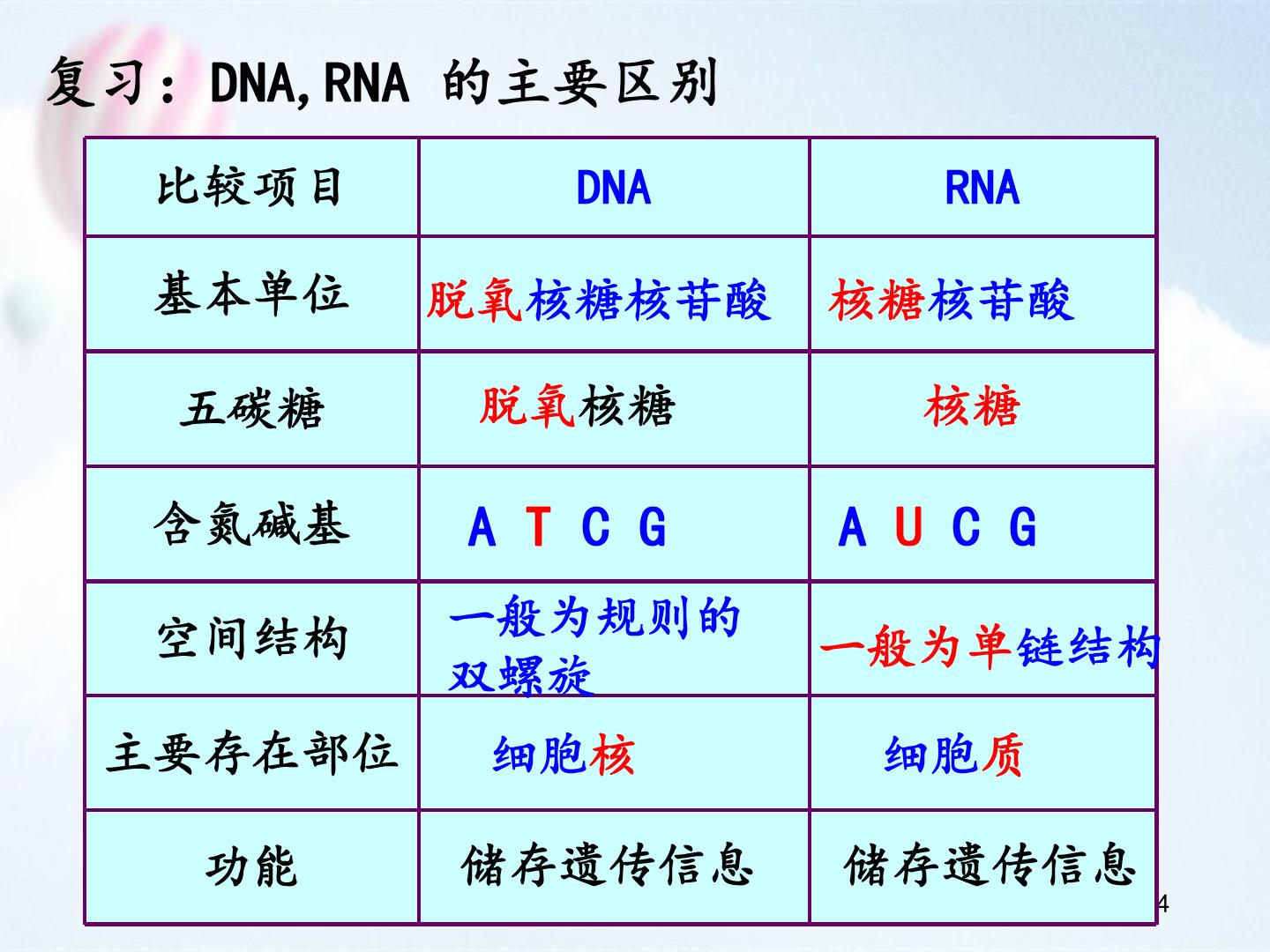 复习：DNA,RNA 的主要区别

| 比较项目 | DNA | RNA |
|---|---|---|
| 基本单位 | 脱氧核糖核苷酸 | 核糖核苷酸 |
| 五碳糖 | 脱氧核糖 | 核糖 |
| 含氮碱基 | A T C G | A U C G |
| 空间结构 | 一般为规则的双螺旋 | 一般为单链结构 |
| 主要存在部位 | 细胞核 | 细胞质 |
| 功能 | 储存遗传信息 | 储存遗传信息 |

4